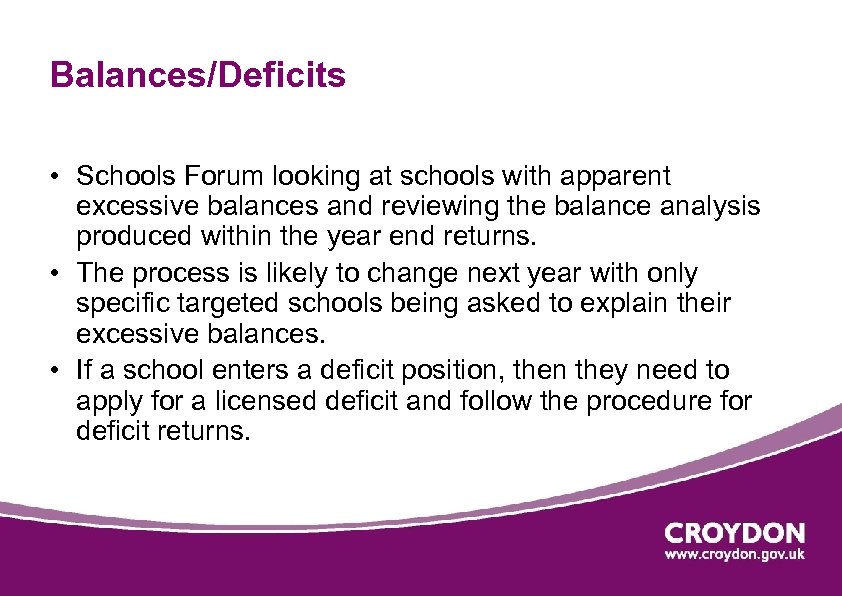 Balances/Deficits

• Schools Forum looking at schools with apparent excessive balances and reviewing the balance analysis produced within the year end returns.
• The process is likely to change next year with only specific targeted schools being asked to explain their excessive balances.
• If a school enters a deficit position, then they need to apply for a licensed deficit and follow the procedure for deficit returns.

CROYDON
www.croydon.gov.uk